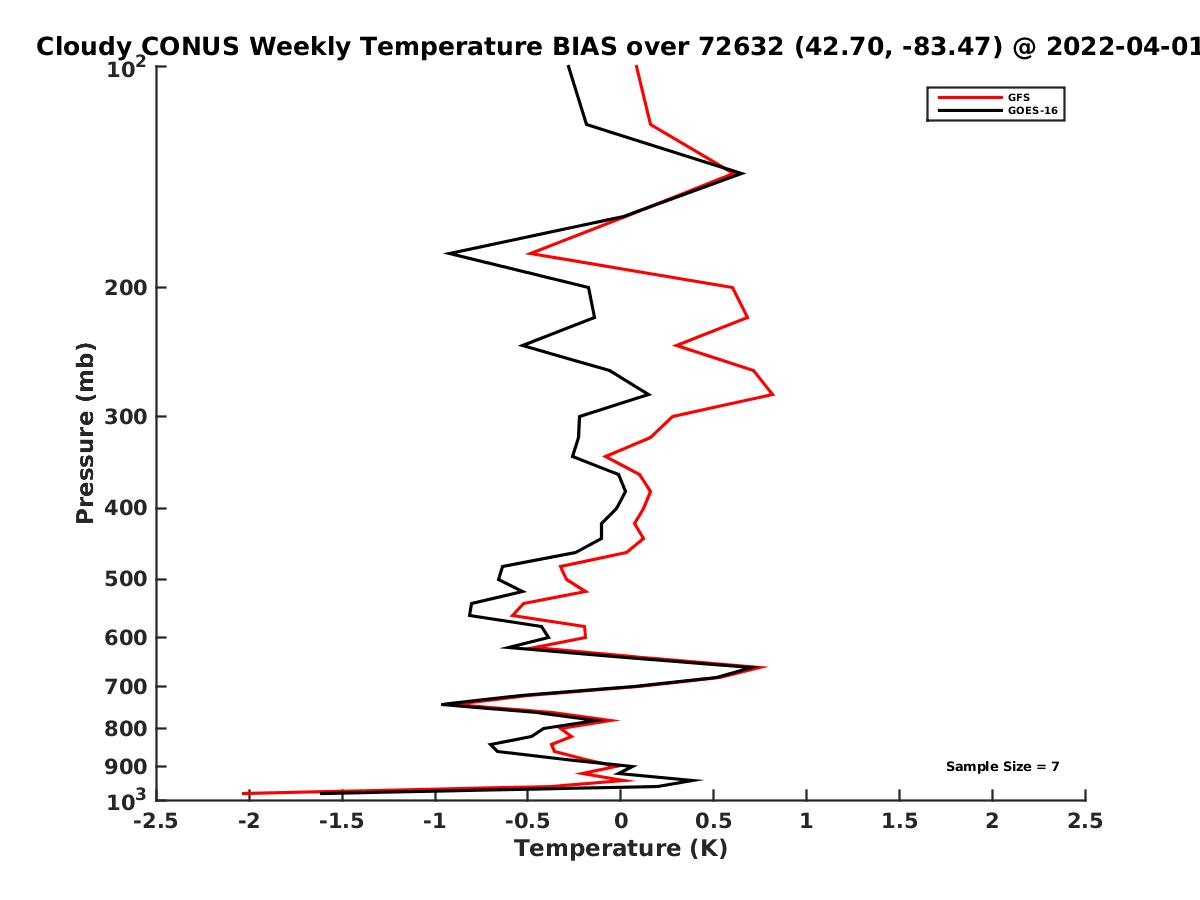 Cloudy CONUS Weekly Temperature BIAS over 72632 (42.70, -83.47) @ 2022-04-01

GFS
GOES-16

Pressure (mb)

$10^2$
200
300
400
500
600
700
800
900
$10^3$

Sample Size = 7

-2.5
-2
-1.5
-1
-0.5
0
0.5
1
1.5
2
2.5

Temperature (K)